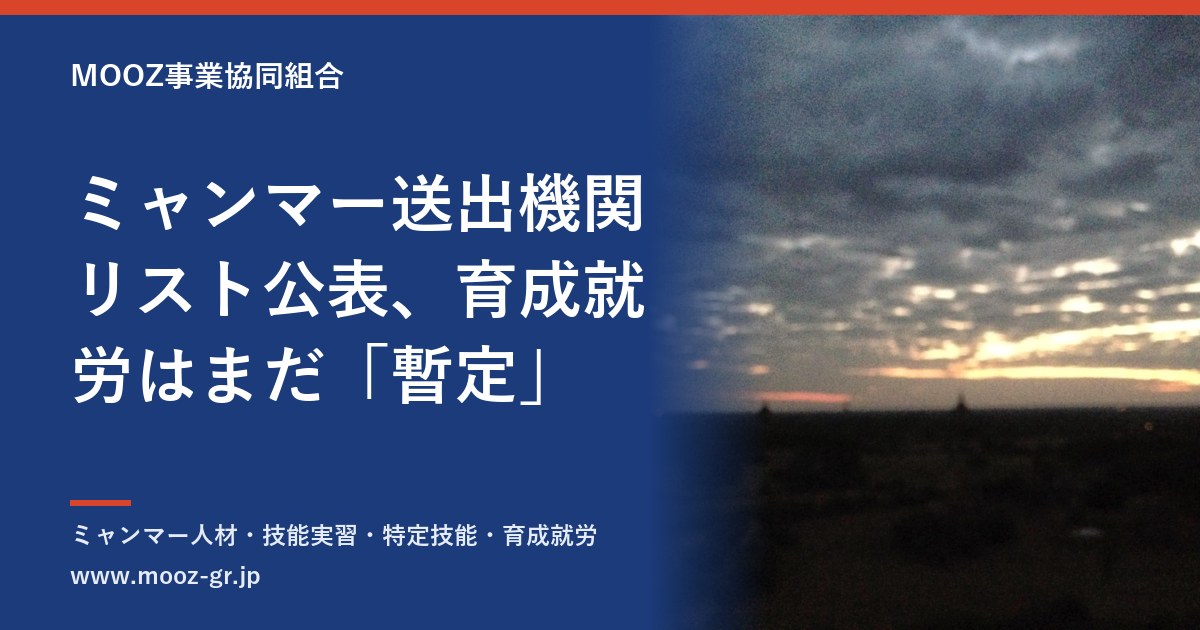 MOOZ事業協同組合

ミャンマー送出機関リスト公表、育成就労はまだ「暫定」

ミャンマー人材・技能実習・特定技能・育成就労

www.mooz-gr.jp